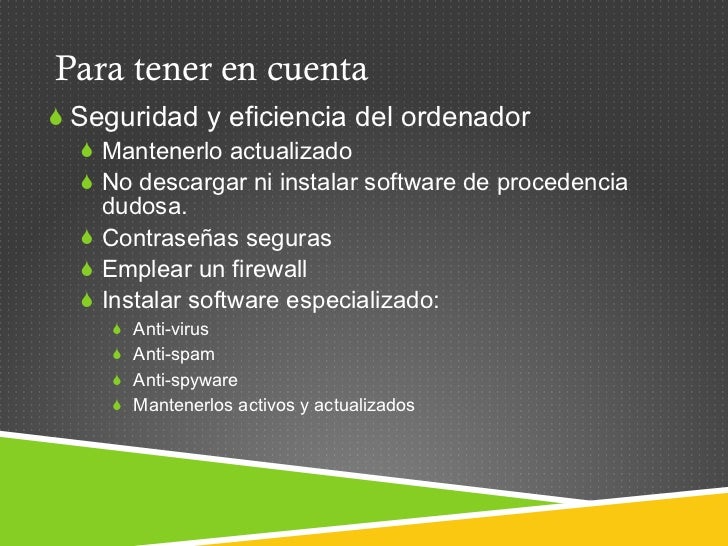 Para tener en cuenta

Seguridad y eficiencia del ordenador

Mantenerlo actualizado

No descargar ni instalar software de procedencia dudosa.

Contraseñas seguras

Emplear un firewall

Instalar software especializado:

Anti-virus

Anti-spam

Anti-spyware

Mantenerlos activos y actualizados